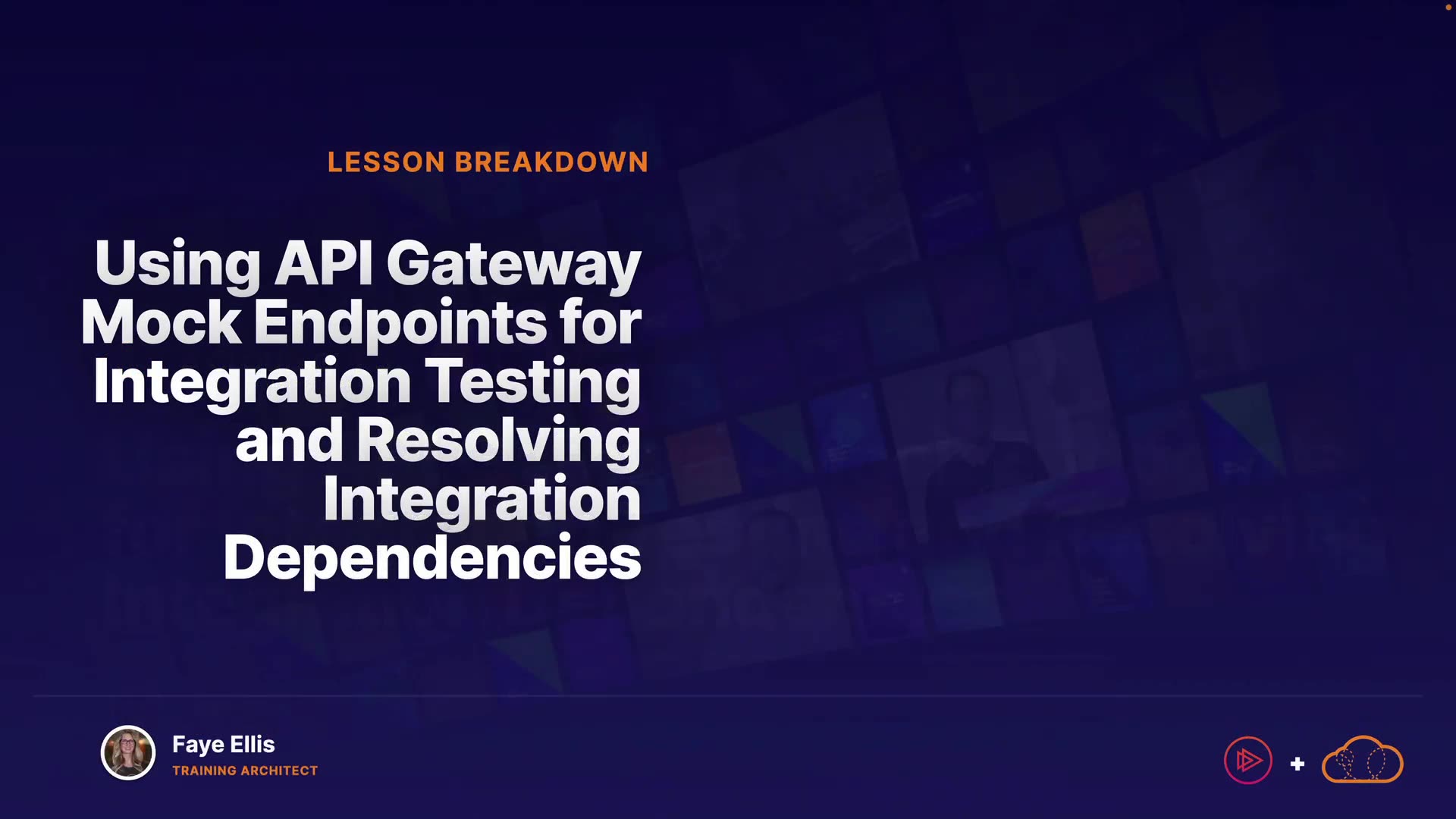 LESSON BREAKDOWN

Using API Gateway Mock Endpoints for Integration Testing and Resolving Integration Dependencies

Faye Ellis
TRAINING ARCHITECT

+